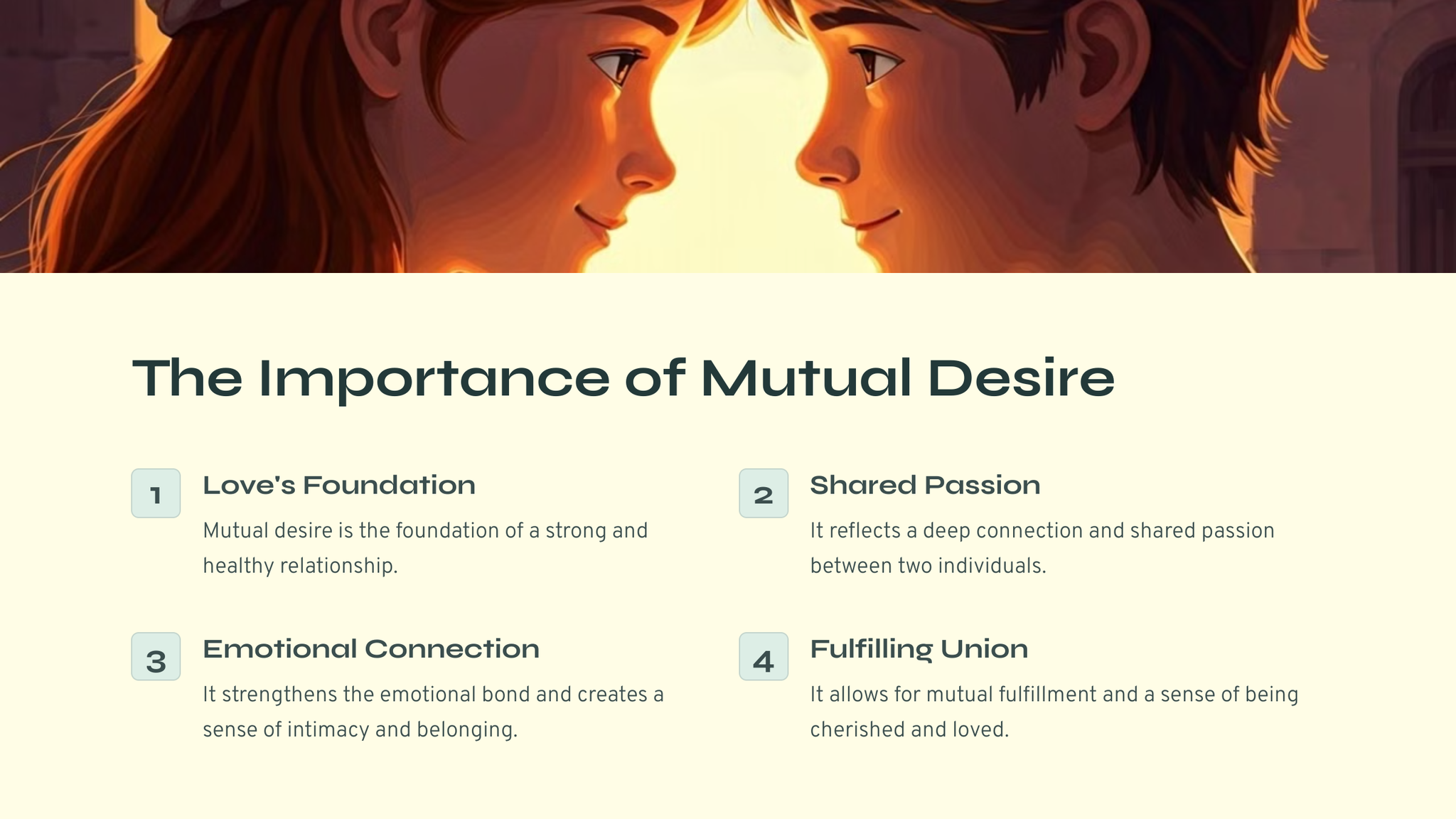 The Importance of Mutual Desire

1

Love's Foundation

Mutual desire is the foundation of a strong and healthy relationship.

2

Shared Passion

It reflects a deep connection and shared passion between two individuals.

3

Emotional Connection

It strengthens the emotional bond and creates a sense of intimacy and belonging.

4

Fulfilling Union

It allows for mutual fulfillment and a sense of being cherished and loved.